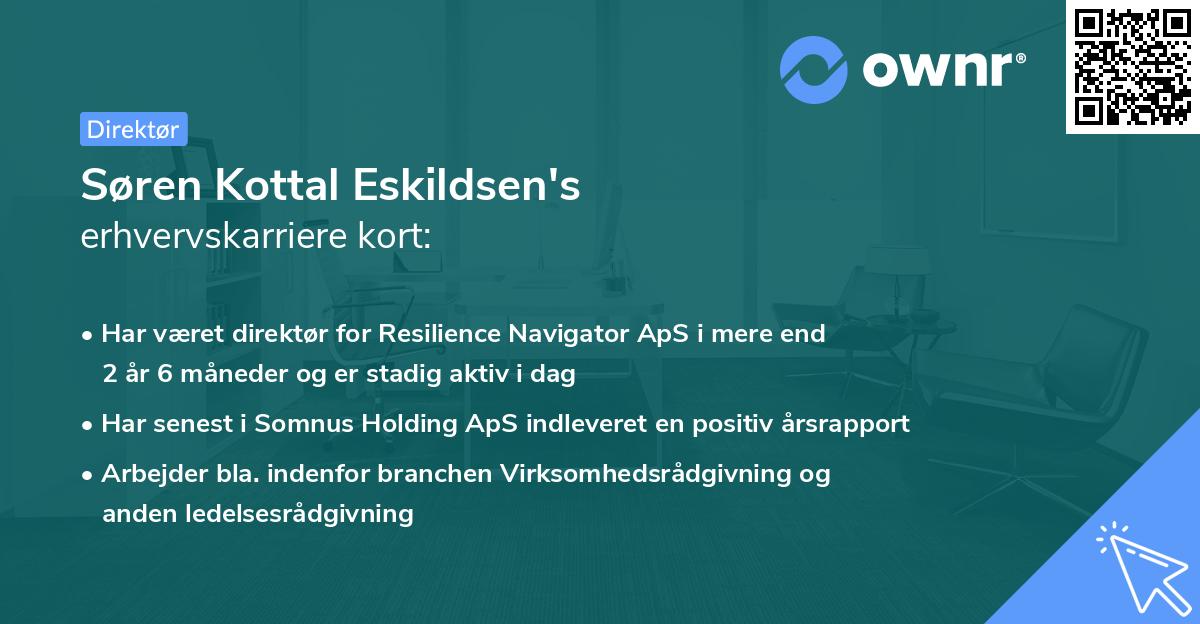 ownr®

Direktør

Søren Kottal Eskildsen's
erhvervskarriere kort:

• Har været direktør for Resilience Navigator ApS i mere end 2 år 6 måneder og er stadig aktiv i dag
• Har senest i Somnus Holding ApS indleveret en positiv årsrapport
• Arbejder bla. indenfor branchen Virksomhedsrådgivning og anden ledelsesrådgivning